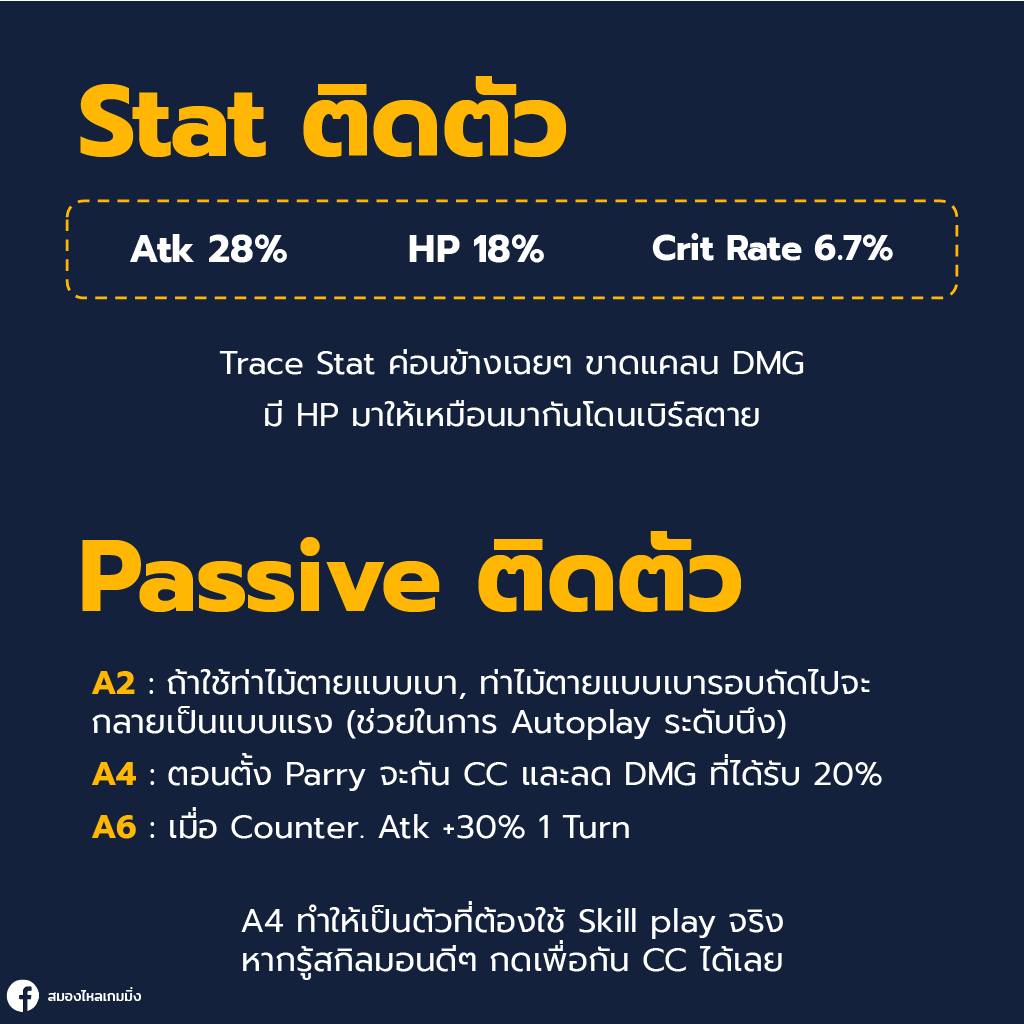 Stat ติดตัว

Atk 28%
HP 18%
Crit Rate 6.7%

Trace Stat ค่อนข้างเฉยๆ ขาดแคลน DMG
มี HP มาให้เหมือนมากันโดนเบิร์สตาย

Passive ติดตัว

A2 : ถ้าใช้ท่าไม้ตายแบบเบา, ท่าไม้ตายแบบเบารอบถัดไปจะกลายเป็นแบบแรง (ช่วยในการ Autoplay ระดับนึง)
A4 : ตอนตั้ง Parry จะกัน CC และลด DMG ที่ได้รับ 20%
A6 : เมื่อ Counter. Atk +30% 1 Turn

A4 ทำให้เป็นตัวที่ต้องใช้ Skill play จริง
หากรู้สกิลมอนดีๆ กดเพื่อกัน CC ได้เลย

สมองไหลเกมมิ่ง